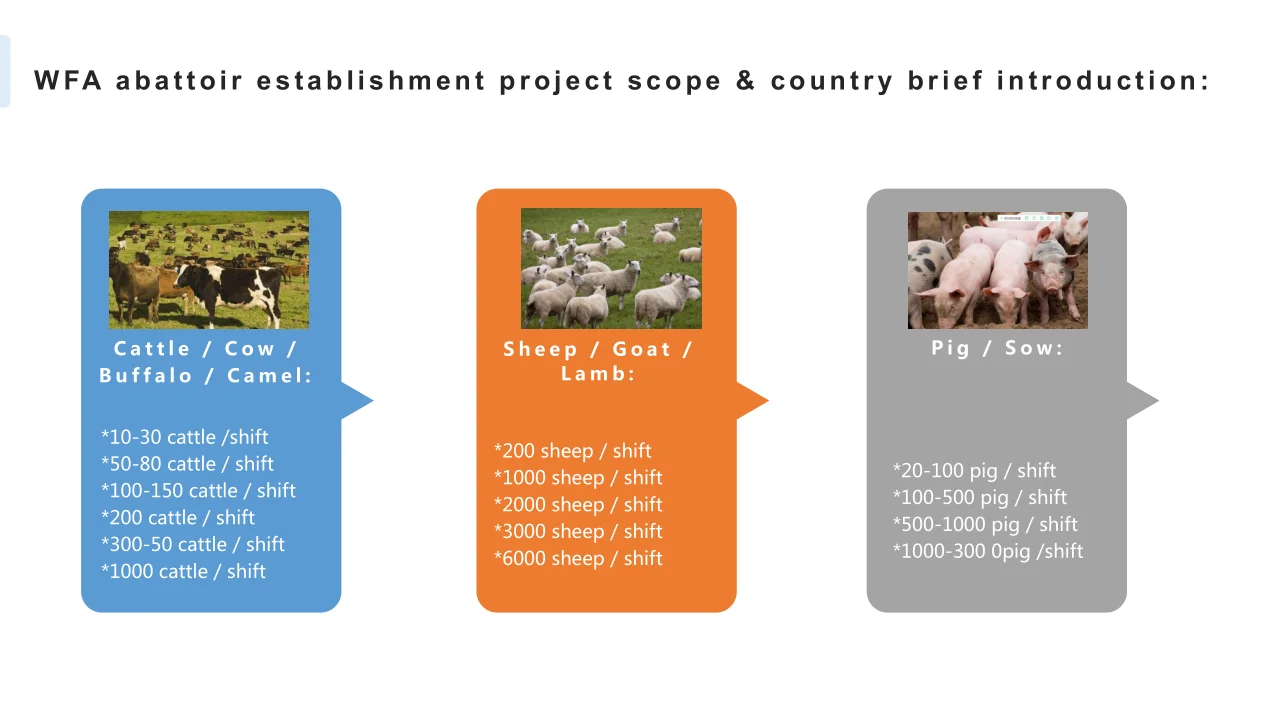 WFA abattoir establishment project scope & country brief introduction:

Cattle / Cow / Buffalo / Camel:

*10-30 cattle /shift
*50-80 cattle / shift
*100-150 cattle / shift
*200 cattle / shift
*300-50 cattle / shift
*1000 cattle / shift

Sheep / Goat / Lamb:

*200 sheep / shift
*1000 sheep / shift
*2000 sheep / shift
*3000 sheep / shift
*6000 sheep / shift

Pig / Sow:

*20-100 pig / shift
*100-500 pig / shift
*500-1000 pig / shift
*1000-300 0pig /shift